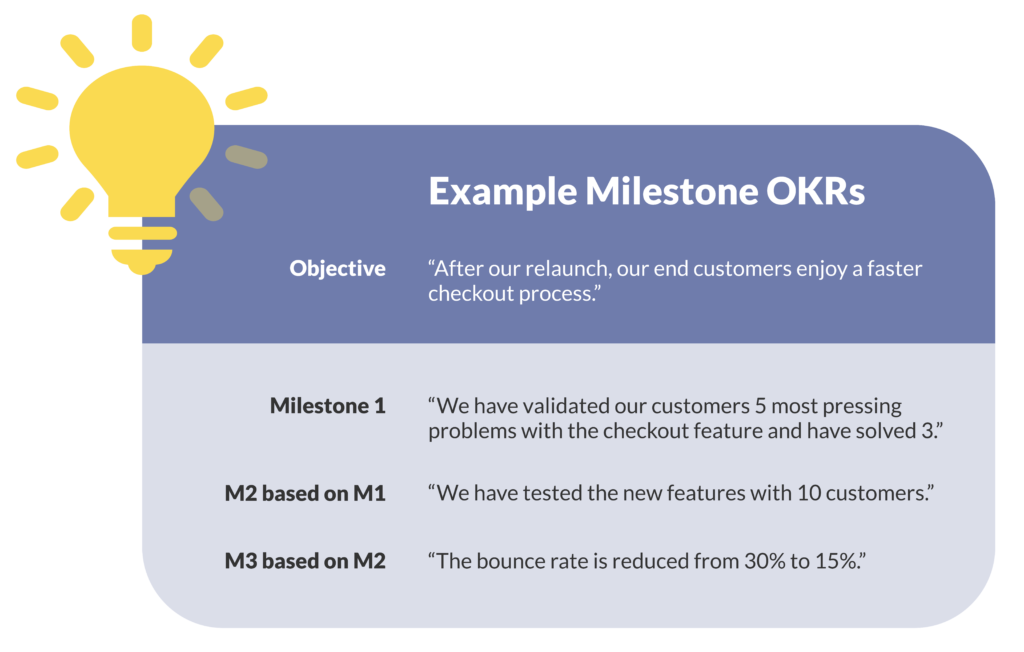 Example Milestone OKRs

Objective “After our relaunch, our end customers enjoy a faster checkout process.”

Milestone 1 “We have validated our customers 5 most pressing problems with the checkout feature and have solved 3.”

M2 based on M1 “We have tested the new features with 10 customers.”

M3 based on M2 “The bounce rate is reduced from 30% to 15%.”